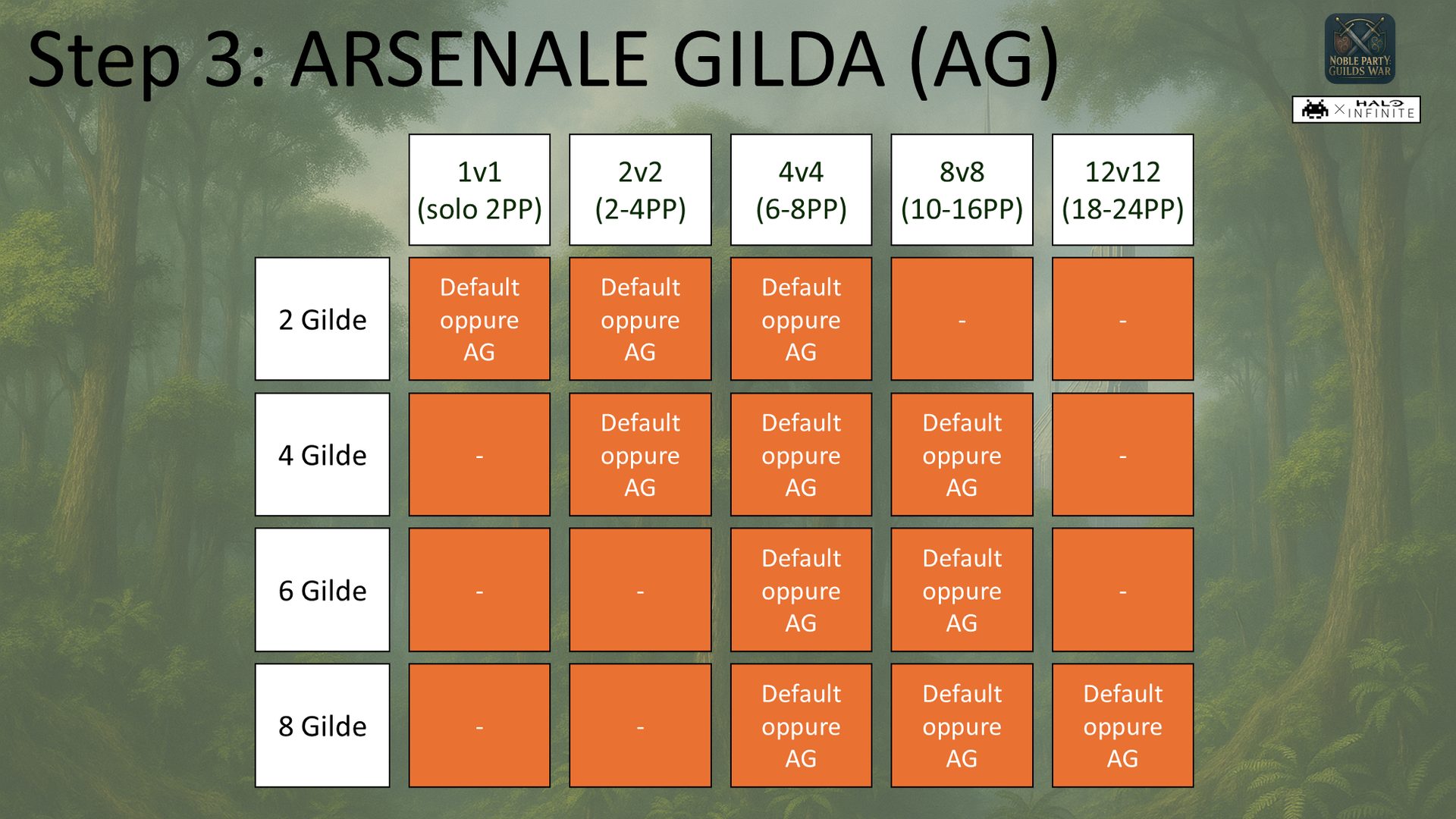 Step 3: ARSENALE GILDA (AG)

NOBLE PARTY GUILDS WAR

HALO INFINITE

| | 1v1 (solo 2PP) | 2v2 (2-4PP) | 4v4 (6-8PP) | 8v8 (10-16PP) | 12v12 (18-24PP) |
|---|---|---|---|---|---|
| 2 Gilde | Default oppure AG | Default oppure AG | Default oppure AG | - | - |
| 4 Gilde | - | Default oppure AG | Default oppure AG | Default oppure AG | - |
| 6 Gilde | - | - | Default oppure AG | Default oppure AG | - |
| 8 Gilde | - | - | Default oppure AG | Default oppure AG | Default oppure AG |